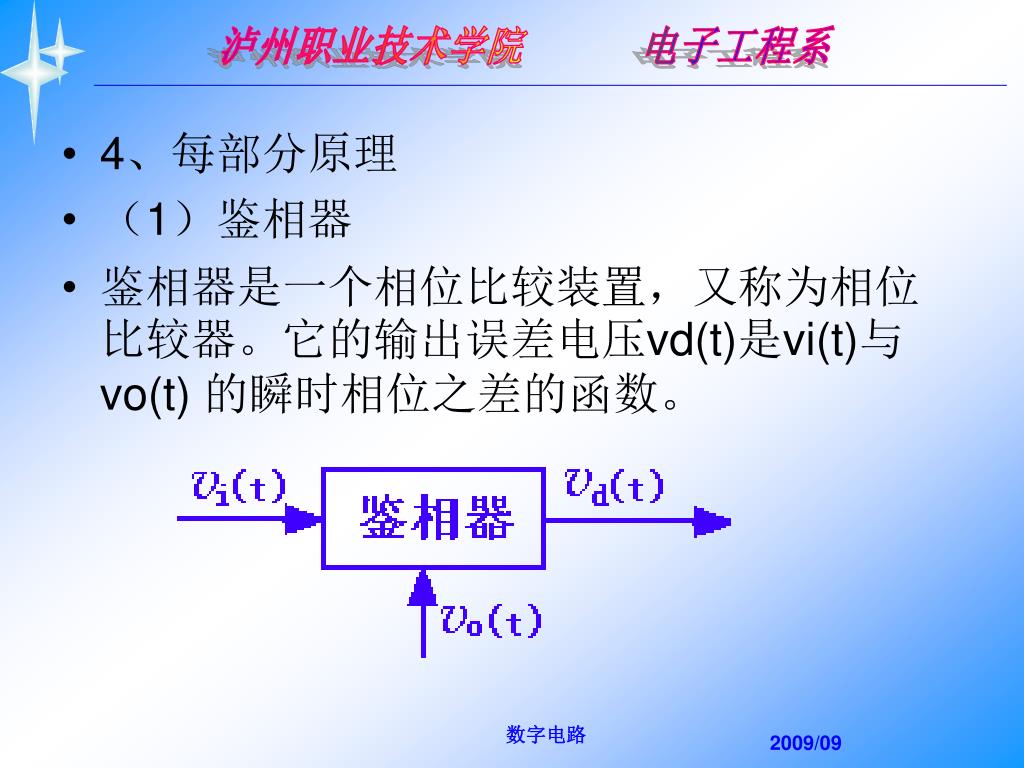 泸州职业技术学院　　电子工程系

• 4、每部分原理
• （1）鉴相器
• 鉴相器是一个相位比较装置，又称为相位比较器。它的输出误差电压vd(t)是vi(t)与vo(t) 的瞬时相位之差的函数。

$v_i(t)$
鉴相器
$v_d(t)$
$v_o(t)$

数字电路
2009/09